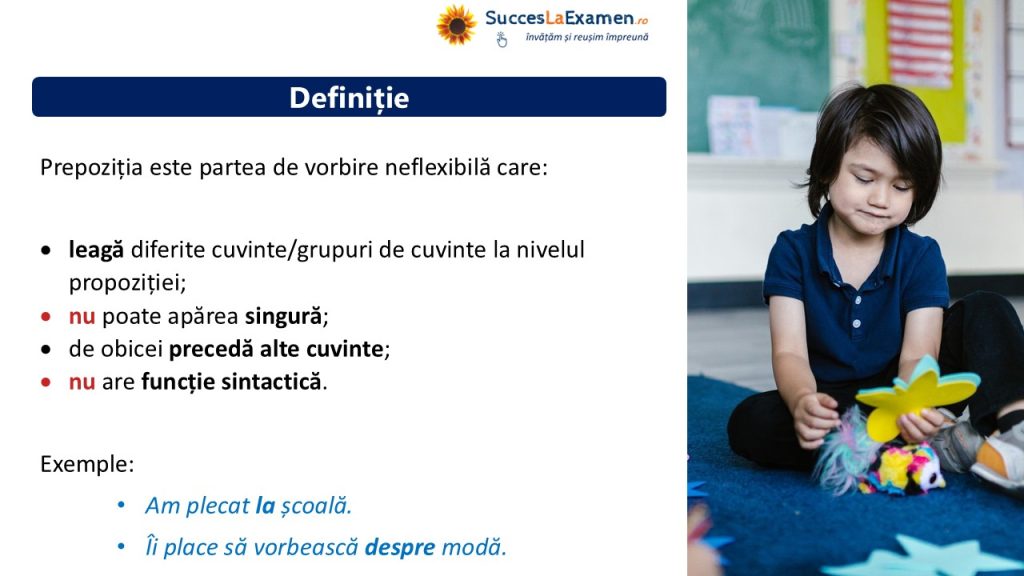 SuccesLaExamen.ro
învățăm și reușim împreună

Definiție

Prepoziția este partea de vorbire neflexibilă care:

• leagă diferite cuvinte/grupuri de cuvinte la nivelul propoziției;
• nu poate apărea singură;
• de obicei precedă alte cuvinte;
• nu are funcție sintactică.

Exemple:
• Am plecat la școală.
• Îi place să vorbească despre modă.